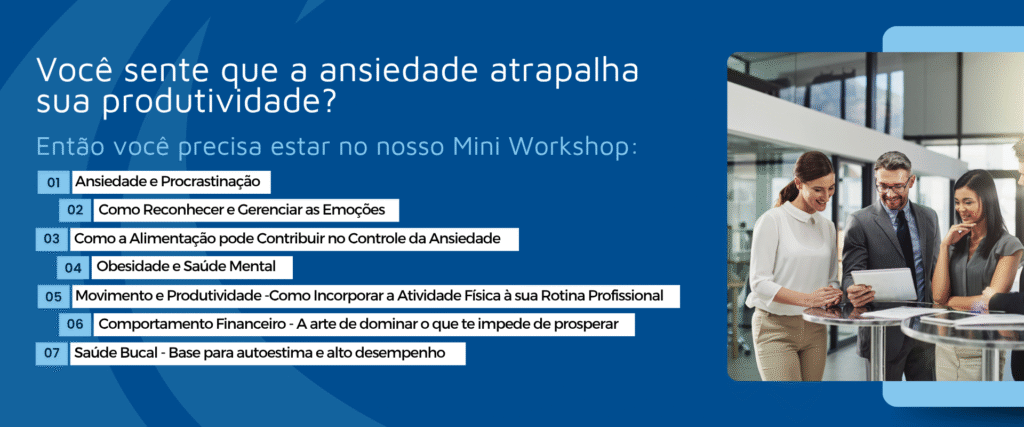 Você sente que a ansiedade atrapalha sua produtividade?

Então você precisa estar no nosso Mini Workshop:

01 Ansiedade e Procrastinação

02 Como Reconhecer e Gerenciar as Emoções

03 Como a Alimentação pode Contribuir no Controle da Ansiedade

04 Obesidade e Saúde Mental

05 Movimento e Produtividade -Como Incorporar a Atividade Física à sua Rotina Profissional

06 Comportamento Financeiro - A arte de dominar o que te impede de prosperar

07 Saúde Bucal - Base para autoestima e alto desempenho